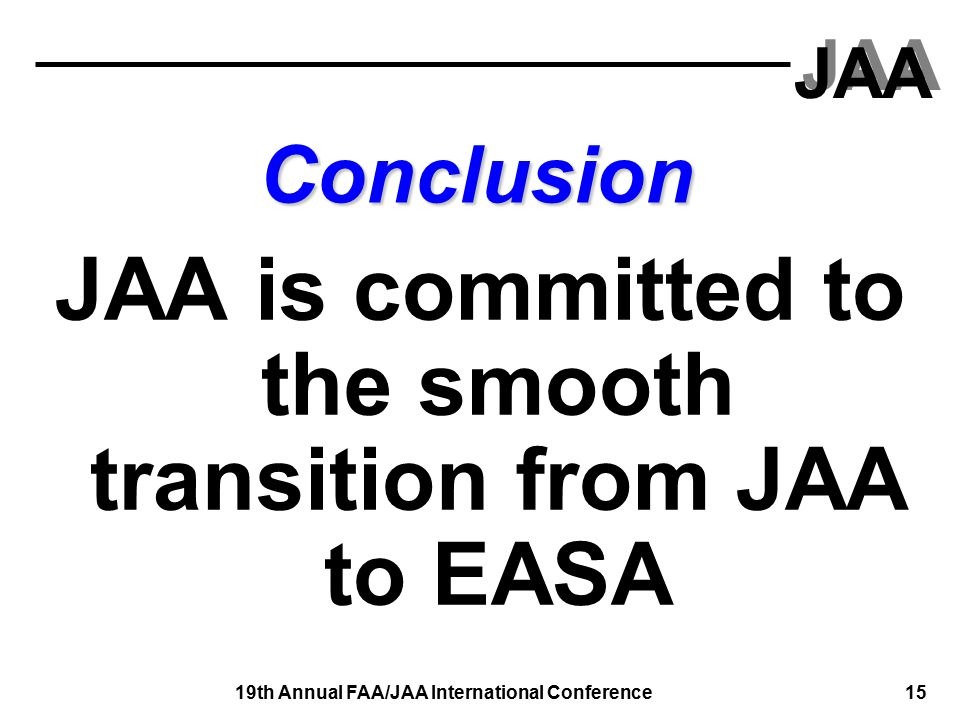 JAA

Conclusion

JAA is committed to the smooth transition from JAA to EASA

19th Annual FAA/JAA International Conference

15